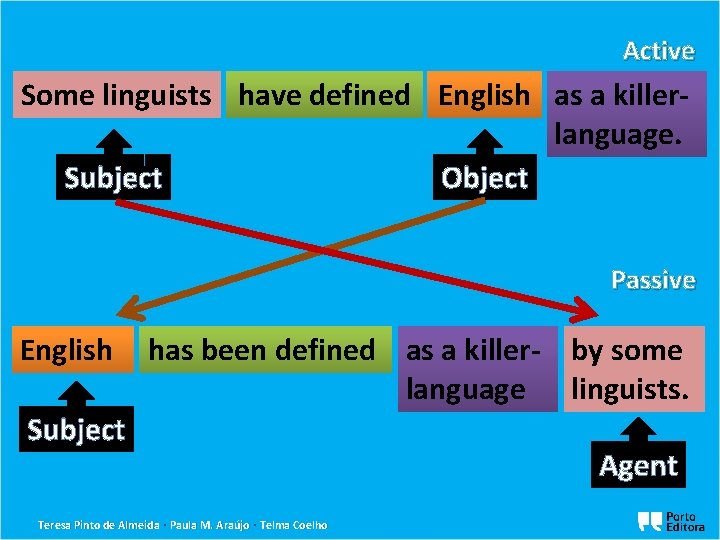 Active

Some linguists have defined English as a killer-language.

Subject

Object

Passive

English has been defined as a killer-language by some linguists.

Subject

Agent

Teresa Pinto de Almeida · Paula M. Araújo · Telma Coelho

Porto Editora